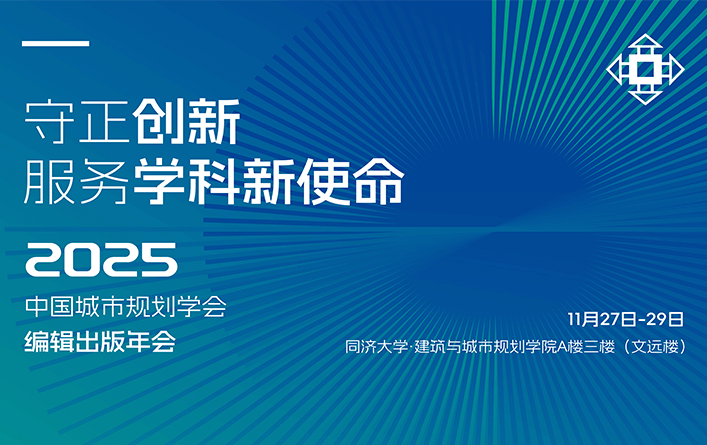 守正创新
服务学科新使命

2025
中国城市规划学会
编辑出版年会

11月27日-29日
同济大学·建筑与城市规划学院A楼三楼（文远楼）